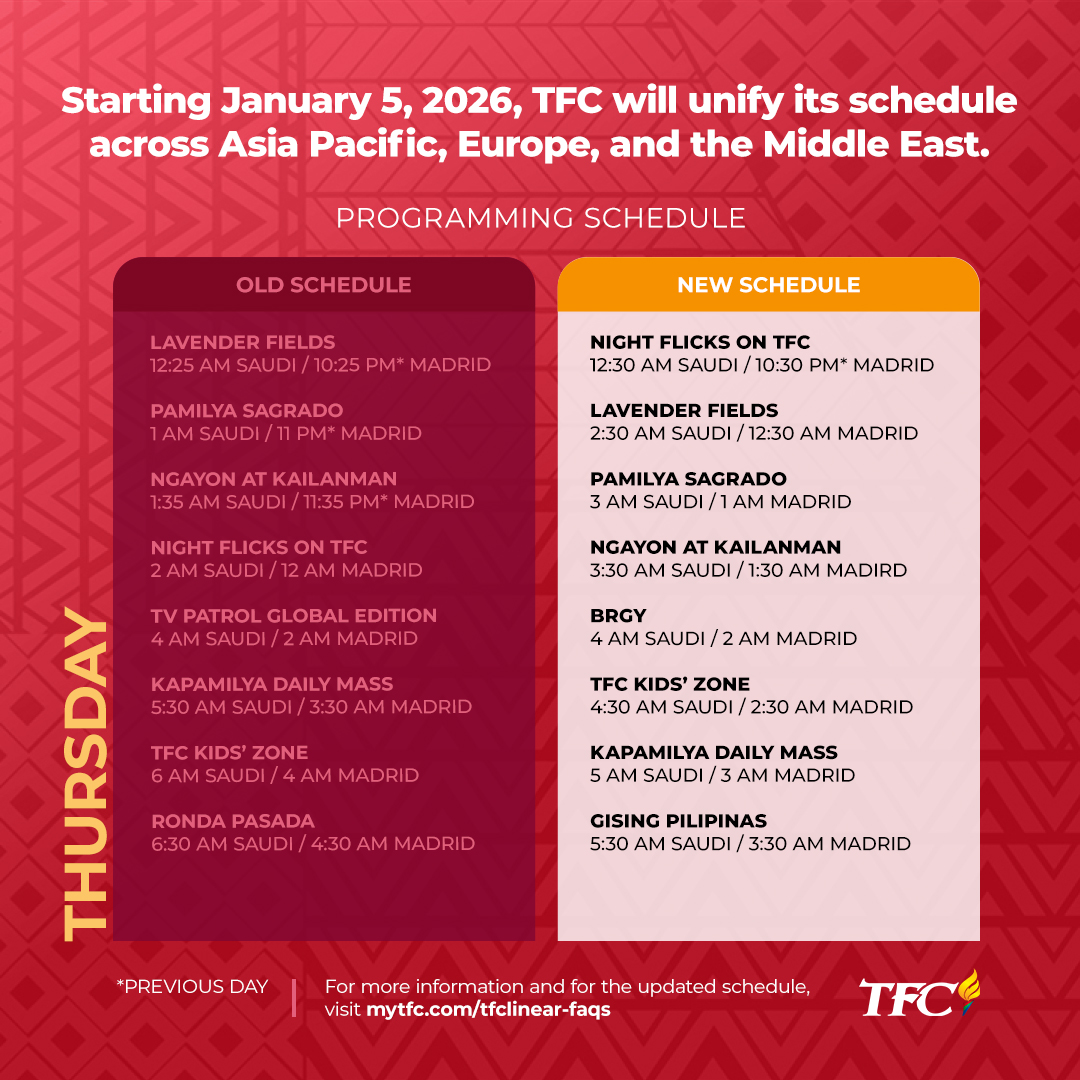 Starting January 5, 2026, TFC will unify its schedule across Asia Pacific, Europe, and the Middle East.

PROGRAMMING SCHEDULE

THURSDAY

OLD SCHEDULE

LAVENDER FIELDS
12:25 AM SAUDI / 10:25 PM* MADRID

PAMILYA SAGRADO
1 AM SAUDI / 11 PM* MADRID

NGAYON AT KAILANMAN
1:35 AM SAUDI / 11:35 PM* MADRID

NIGHT FLICKS ON TFC
2 AM SAUDI / 12 AM MADRID

TV PATROL GLOBAL EDITION
4 AM SAUDI / 2 AM MADRID

KAPAMILYA DAILY MASS
5:30 AM SAUDI / 3:30 AM MADRID

TFC KIDS' ZONE
6 AM SAUDI / 4 AM MADRID

RONDA PASADA
6:30 AM SAUDI / 4:30 AM MADRID

NEW SCHEDULE

NIGHT FLICKS ON TFC
12:30 AM SAUDI / 10:30 PM* MADRID

LAVENDER FIELDS
2:30 AM SAUDI / 12:30 AM MADRID

PAMILYA SAGRADO
3 AM SAUDI / 1 AM MADRID

NGAYON AT KAILANMAN
3:30 AM SAUDI / 1:30 AM MADIRD

BRGY
4 AM SAUDI / 2 AM MADRID

TFC KIDS' ZONE
4:30 AM SAUDI / 2:30 AM MADRID

KAPAMILYA DAILY MASS
5 AM SAUDI / 3 AM MADRID

GISING PILIPINAS
5:30 AM SAUDI / 3:30 AM MADRID

*PREVIOUS DAY

For more information and for the updated schedule, visit mytfc.com/tfclinear-faqs

TFC